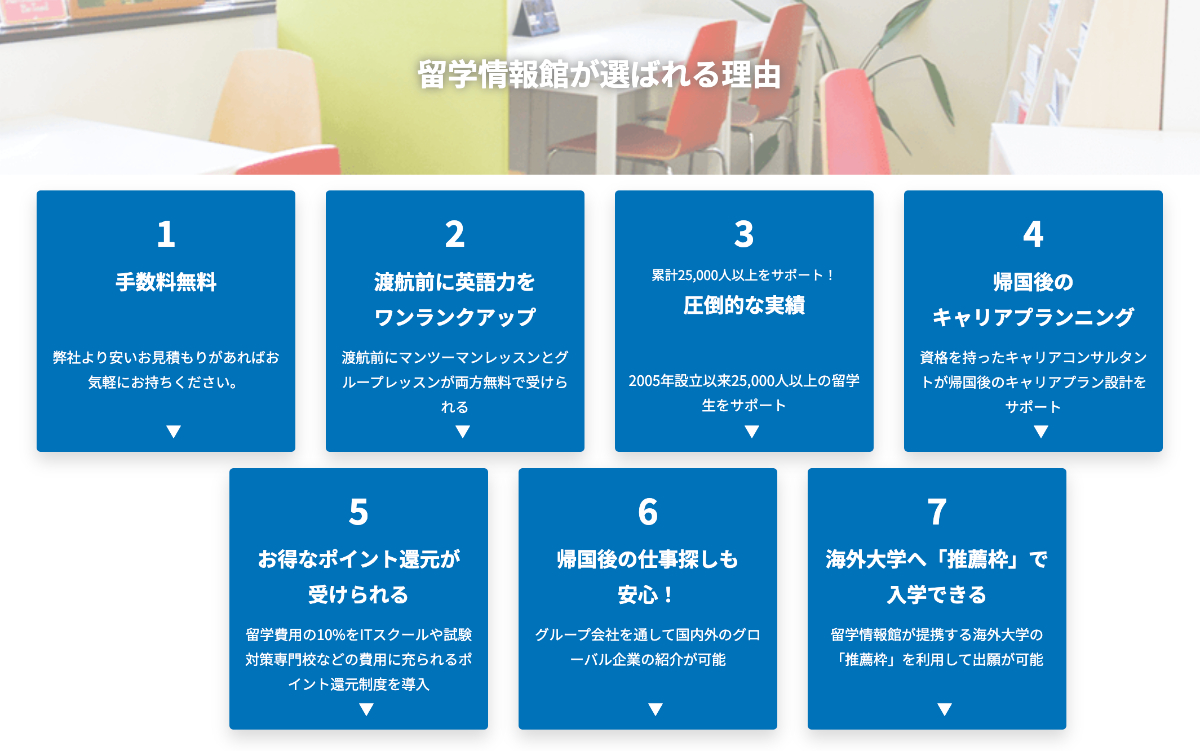 留学情報館が選ばれる理由

1
手数料無料
弊社より安いお見積もりがあればお気軽にお持ちください。
▼

2
渡航前に英語力をワンランクアップ
渡航前にマンツーマンレッスンとグループレッスンが両方無料で受けられる
▼

3
累計25,000人以上をサポート！
圧倒的な実績
2005年設立以来25,000人以上の留学生をサポート
▼

4
帰国後のキャリアプランニング
資格を持ったキャリアコンサルタントが帰国後のキャリアプラン設計をサポート
▼

5
お得なポイント還元が受けられる
留学費用の10%をITスクールや試験対策専門校などの費用に充られるポイント還元制度を導入
▼

6
帰国後の仕事探しも安心！
グループ会社を通して国内外のグローバル企業の紹介が可能
▼

7
海外大学へ「推薦枠」で入学できる
留学情報館が提携する海外大学の「推薦枠」を利用して出願が可能
▼